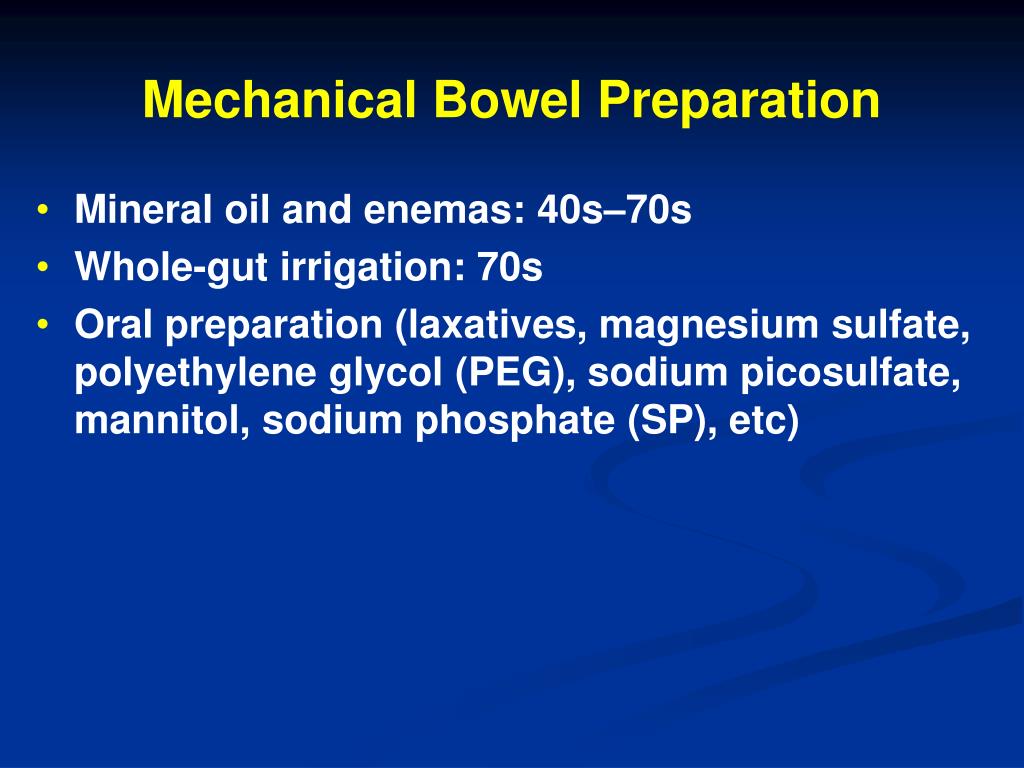 Mechanical Bowel Preparation

• Mineral oil and enemas: 40s–70s
• Whole-gut irrigation: 70s
• Oral preparation (laxatives, magnesium sulfate, polyethylene glycol (PEG), sodium picosulfate, mannitol, sodium phosphate (SP), etc)